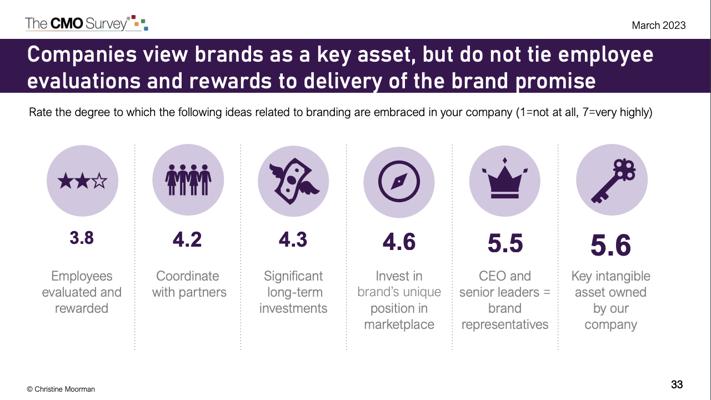 The CMO Survey®

March 2023

Companies view brands as a key asset, but do not tie employee evaluations and rewards to delivery of the brand promise

Rate the degree to which the following ideas related to branding are embraced in your company (1=not at all, 7=very highly)

3.8
Employees evaluated and rewarded

4.2
Coordinate with partners

4.3
Significant long-term investments

4.6
Invest in brand's unique position in marketplace

5.5
CEO and senior leaders = brand representatives

5.6
Key intangible asset owned by our company

© Christine Moorman

33